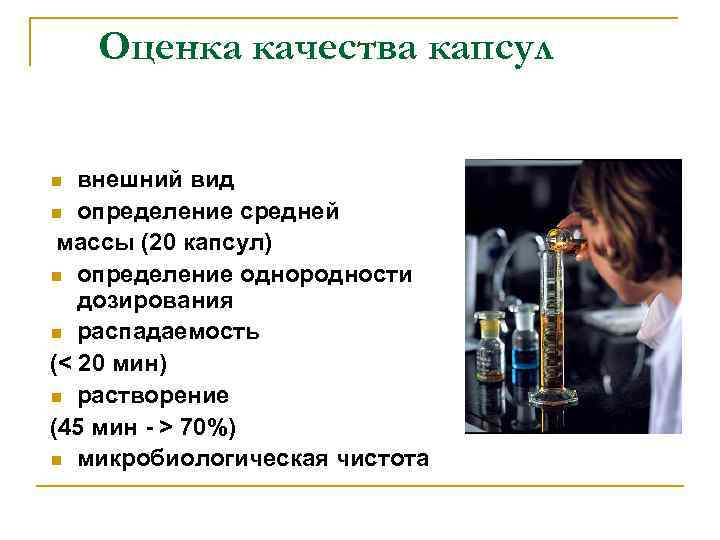 Оценка качества капсул

внешний вид
определение средней массы (20 капсул)
определение однородности дозирования
распадаемость
(< 20 мин)
растворение
(45 мин - > 70%)
микробиологическая чистота